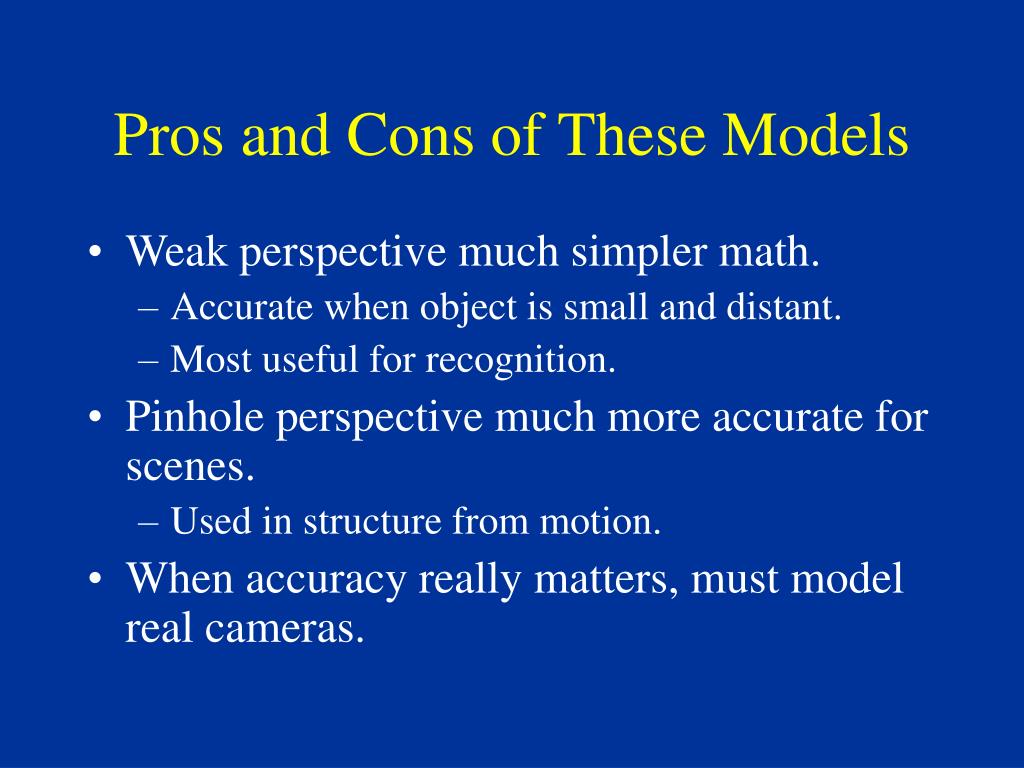 Pros and Cons of These Models

• Weak perspective much simpler math.
 – Accurate when object is small and distant.
 – Most useful for recognition.
• Pinhole perspective much more accurate for scenes.
 – Used in structure from motion.
• When accuracy really matters, must model real cameras.